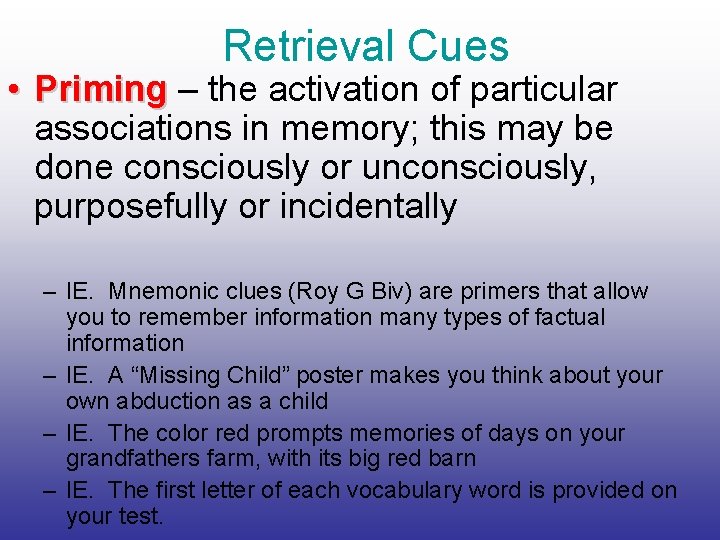 Retrieval Cues

• Priming – the activation of particular associations in memory; this may be done consciously or unconsciously, purposefully or incidentally

– IE. Mnemonic clues (Roy G Biv) are primers that allow you to remember information many types of factual information

– IE. A “Missing Child” poster makes you think about your own abduction as a child

– IE. The color red prompts memories of days on your grandfathers farm, with its big red barn

– IE. The first letter of each vocabulary word is provided on your test.